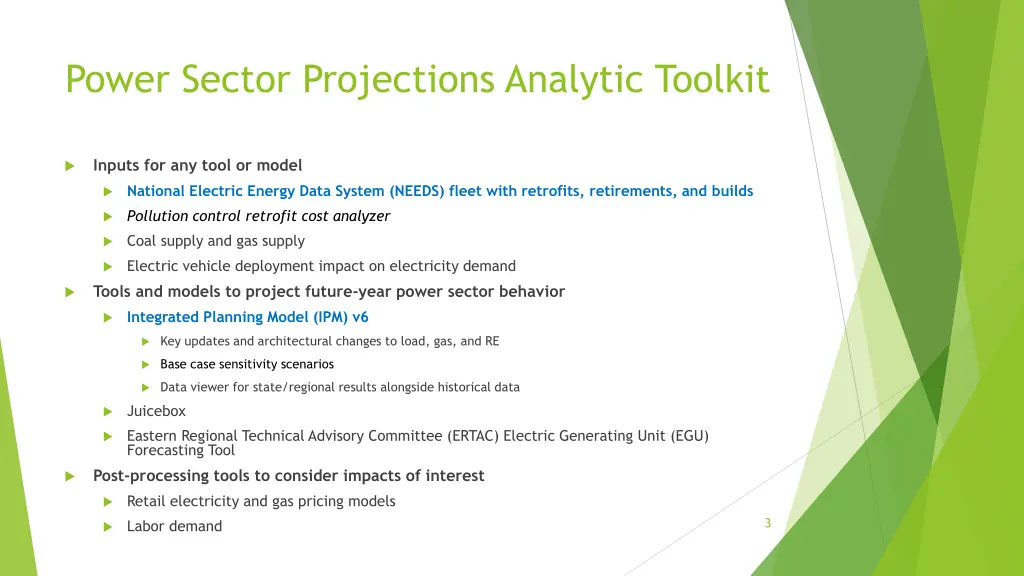 Power Sector Projections Analytic Toolkit

Inputs for any tool or model

National Electric Energy Data System (NEEDS) fleet with retrofits, retirements, and builds

Pollution control retrofit cost analyzer

Coal supply and gas supply

Electric vehicle deployment impact on electricity demand

Tools and models to project future-year power sector behavior

Integrated Planning Model (IPM) v6

Key updates and architectural changes to load, gas, and RE

Base case sensitivity scenarios

Data viewer for state/regional results alongside historical data

Juicebox

Eastern Regional Technical Advisory Committee (ERTAC) Electric Generating Unit (EGU) Forecasting Tool

Post-processing tools to consider impacts of interest

Retail electricity and gas pricing models

Labor demand

3